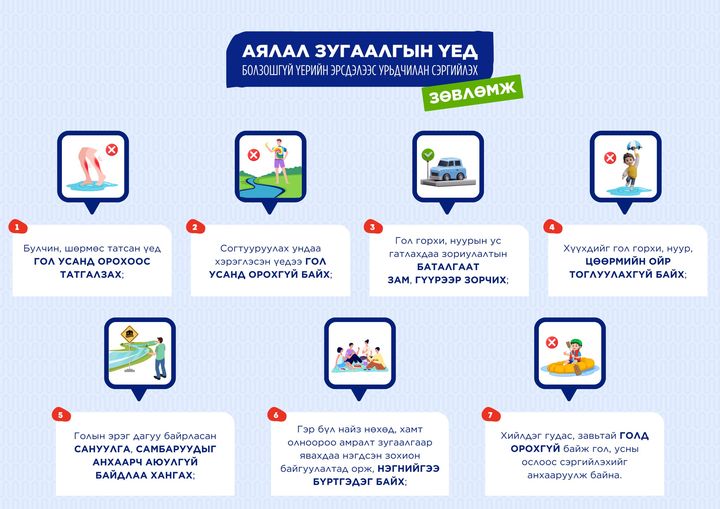 АЯЛАЛ ЗУГААЛГЫН ҮЕД
БОЛЗОШГҮЙ ҮЕРИЙН ЭРСДЭЛЭЭС УРЬДЧИЛАН СЭРГИЙЛЭХ
ЗӨВЛӨМЖ

1
Булчин, шөрмөс татсан үед ГОЛ УСАНД ОРОХООС ТАТГАЛЗАХ;

2
Согтууруулах ундаа хэрэглэсэн үедээ ГОЛ УСАНД ОРОХГҮЙ БАЙХ;

3
Гол горхи, нуурын ус гатлахдаа зориулалтын БАТАЛГААТ ЗАМ, ГҮҮРЭЭР ЗОРЧИХ;

4
Хүүхдийг гол горхи, нуур, ЦӨӨРМИЙН ОЙР ТОГЛУУЛАХГҮЙ БАЙХ;

5
Голын эрэг дагуу байрласан САНУУЛГА, САМБАРУУДЫГ АНХААРЧ АЮУЛГҮЙ БАЙДЛАА ХАНГАХ;

6
Гэр бүл найз нөхөд, хамт олноороо амралт зугаалгаар явахдаа нэгдсэн зохион байгуулалтад орж, НЭГНИЙГЭЭ БҮРТГЭДЭГ БАЙХ;

7
Хийлдэг гудас, завьтай ГОЛД ОРОХГҮЙ байж гол, усны ослоос сэргийлэхийг анхааруулж байна.